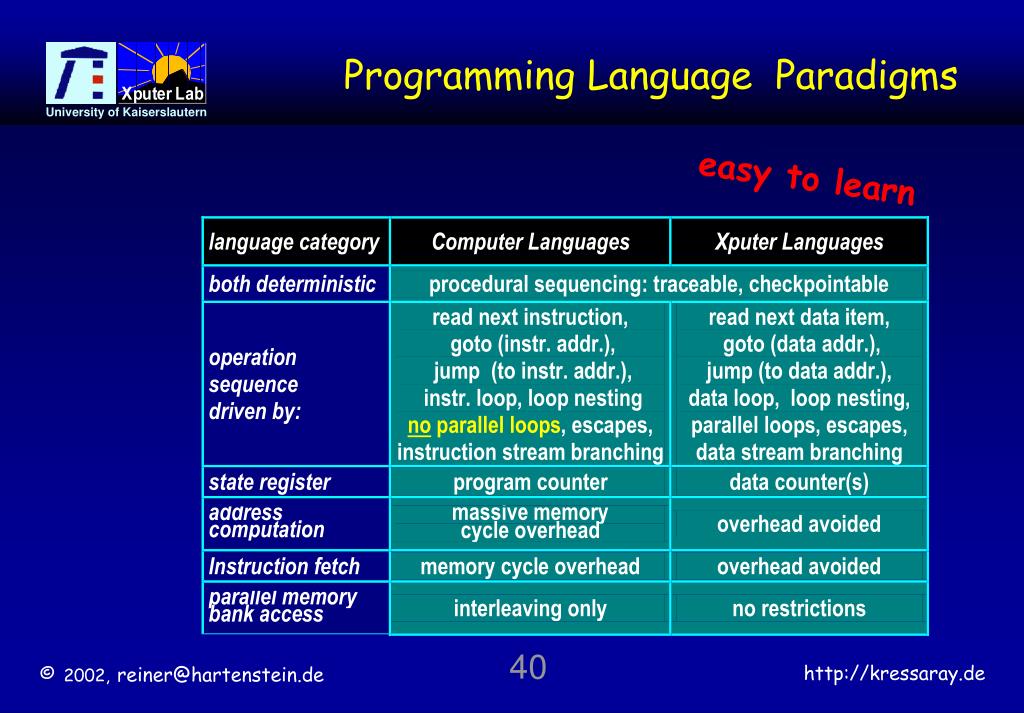 Xputer Lab
University of Kaiserslautern

Programming Language Paradigms

easy to learn

| language category | Computer Languages | Xputer Languages |
|---|---|---|
| both deterministic | procedural sequencing: traceable, checkpointable | |
| operation sequence driven by: | read next instruction, goto (instr. addr.), jump (to instr. addr.), instr. loop, loop nesting no parallel loops, escapes, instruction stream branching | read next data item, goto (data addr.), jump (to data addr.), data loop, loop nesting, parallel loops, escapes, data stream branching |
| state register | program counter | data counter(s) |
| address computation | massive memory cycle overhead | overhead avoided |
| Instruction fetch | memory cycle overhead | overhead avoided |
| parallel memory bank access | interleaving only | no restrictions |

© 2002, reiner@hartenstein.de

40

http://kressaray.de